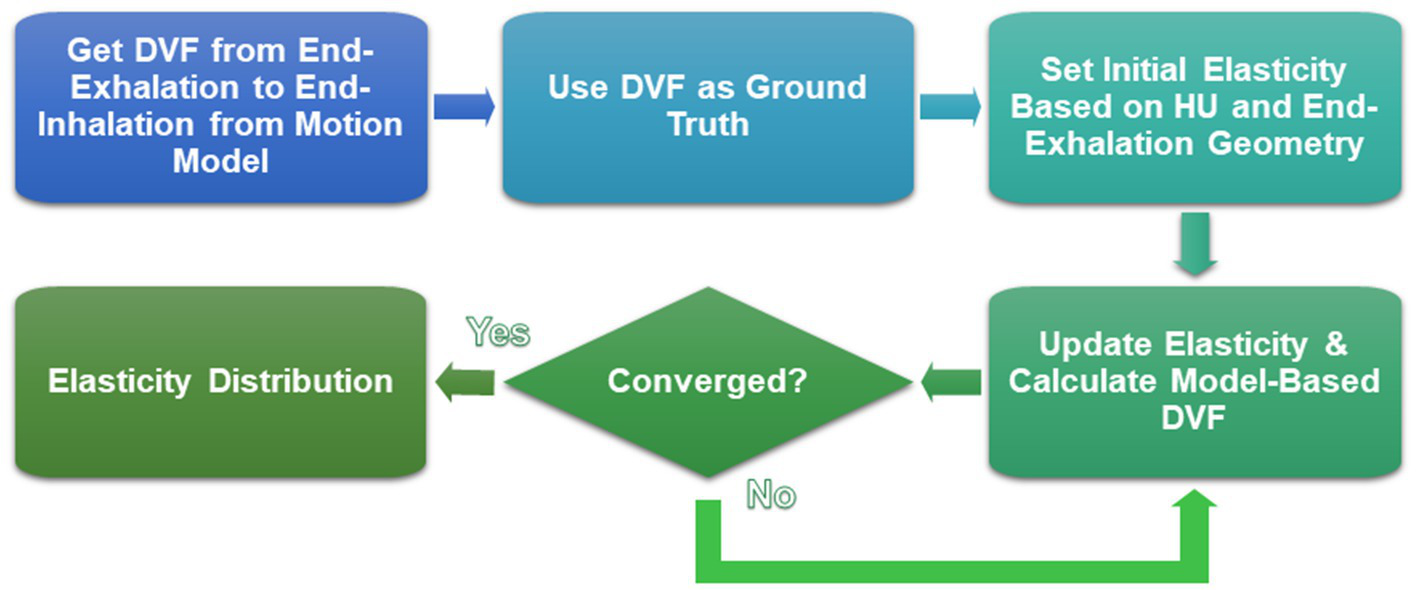 Get DVF from End-Exhalation to End-Inhalation from Motion Model

Use DVF as Ground Truth

Set Initial Elasticity Based on HU and End-Exhalation Geometry

Update Elasticity & Calculate Model-Based DVF

Converged?

Yes

Elasticity Distribution

No